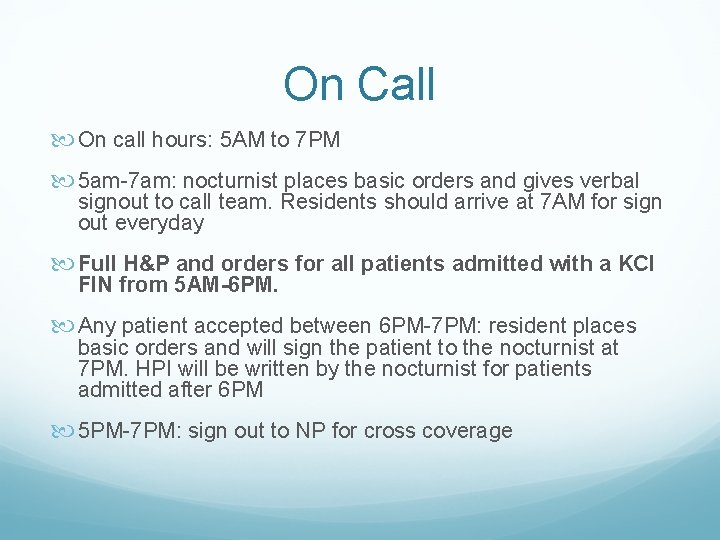 On Call

On call hours: 5AM to 7PM

5am-7am: nocturnist places basic orders and gives verbal signout to call team. Residents should arrive at 7AM for sign out everyday

Full H&P and orders for all patients admitted with a KCI FIN from 5AM-6PM.

Any patient accepted between 6PM-7PM: resident places basic orders and will sign the patient to the nocturnist at 7PM. HPI will be written by the nocturnist for patients admitted after 6PM

5PM-7PM: sign out to NP for cross coverage